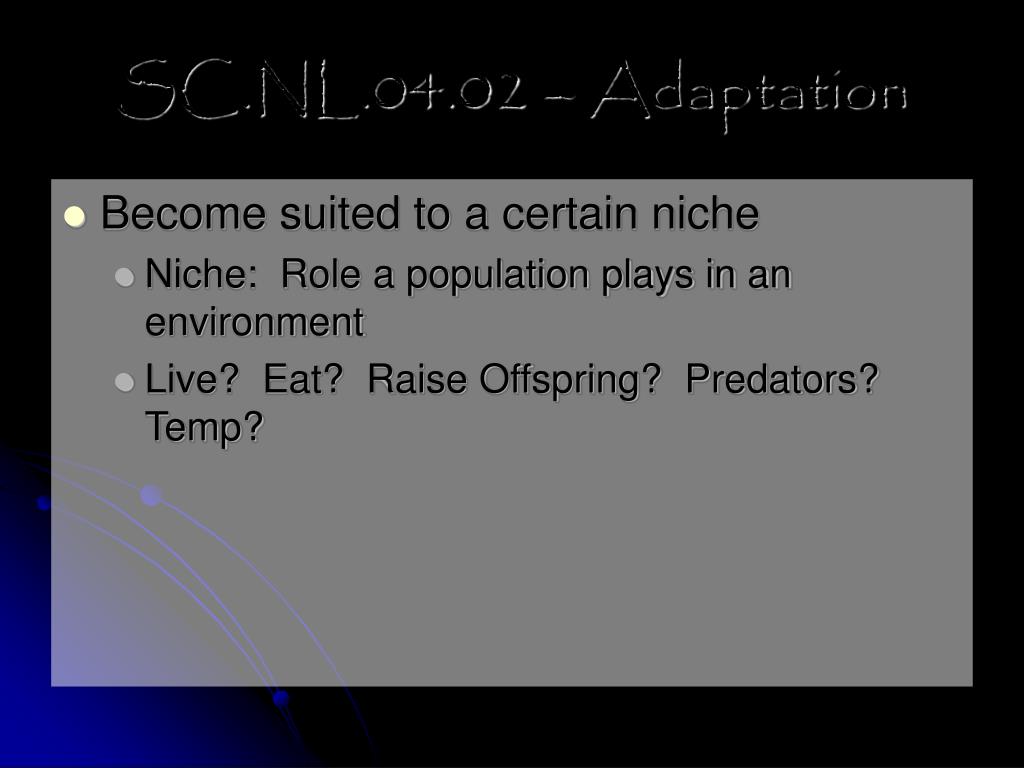 SC.NL.04.02 – Adaptation

Become suited to a certain niche

Niche: Role a population plays in an environment

Live? Eat? Raise Offspring? Predators? Temp?